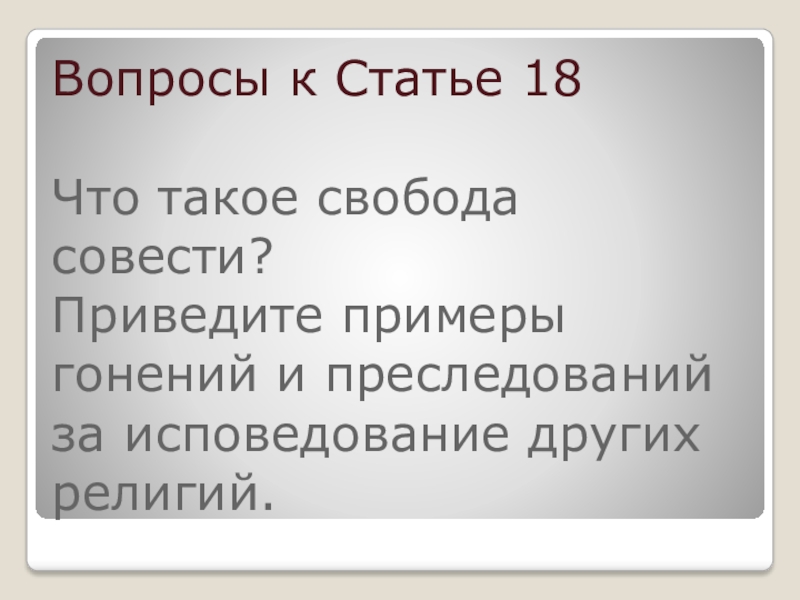 Вопросы к Статье 18

Что такое свобода совести?
Приведите примеры гонений и преследований за исповедование других религий.